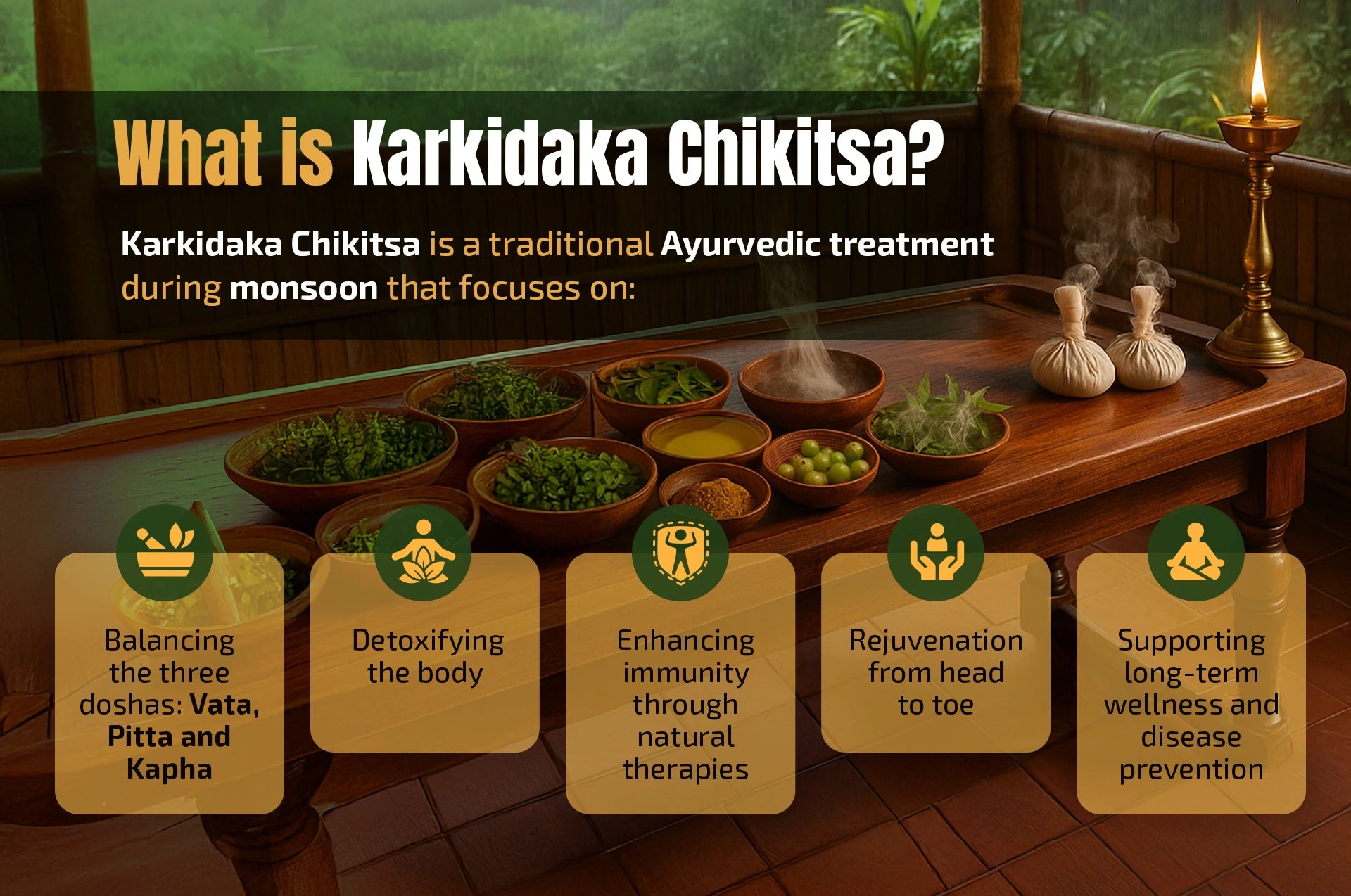 What is Karkidaka Chikitsa?

Karkidaka Chikitsa is a traditional Ayurvedic treatment during monsoon that focuses on:

Balancing the three doshas: Vata, Pitta and Kapha

Detoxifying the body

Enhancing immunity through natural therapies

Rejuvenation from head to toe

Supporting long-term wellness and disease prevention